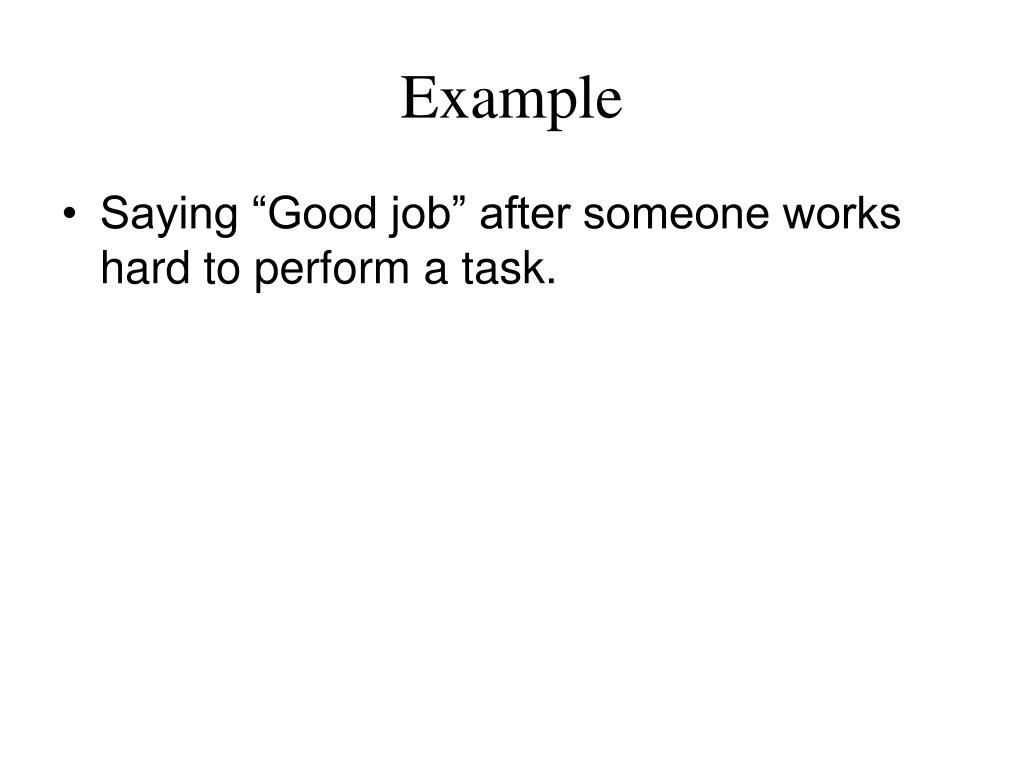 Example

• Saying “Good job” after someone works hard to perform a task.